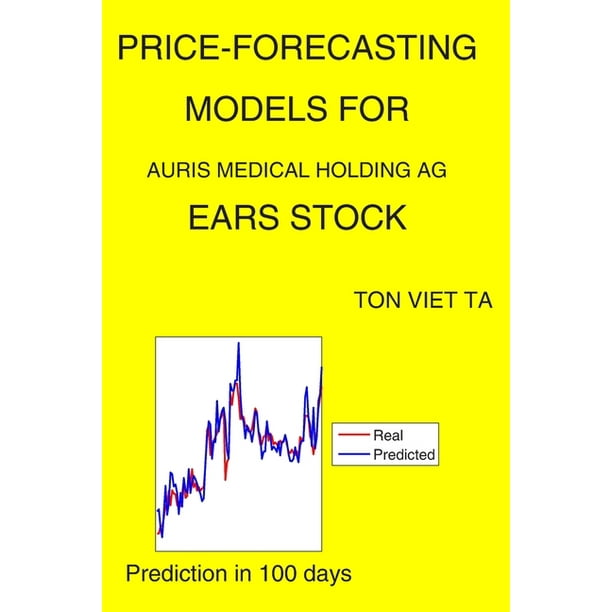 PRICE-FORECASTING MODELS FOR

AURIS MEDICAL HOLDING AG

EARS STOCK

TON VIET TA

Real
Predicted

Prediction in 100 days